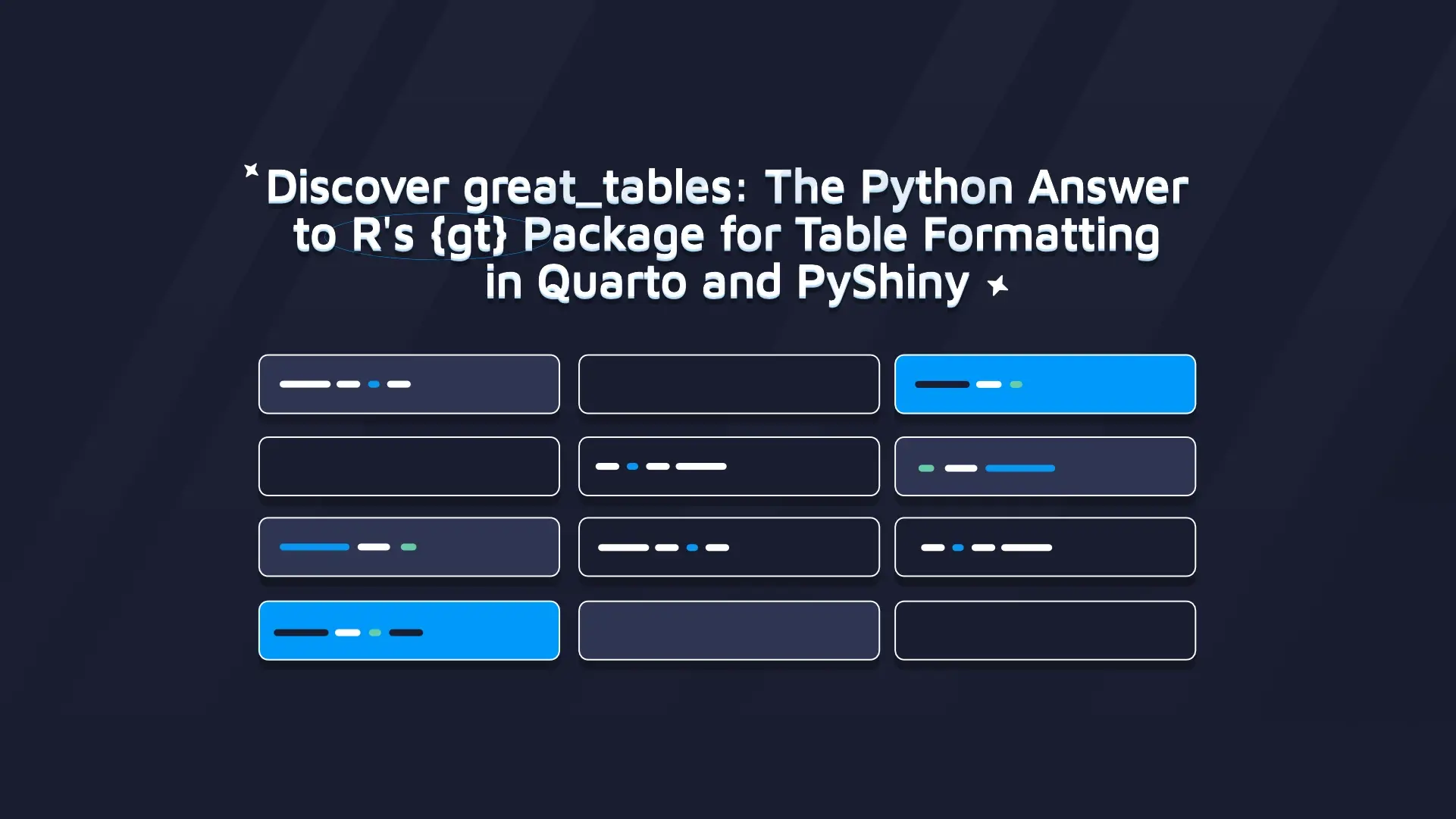 Discover great_tables: The Python Answer to R's {gt} Package for Table Formatting in Quarto and PyShiny